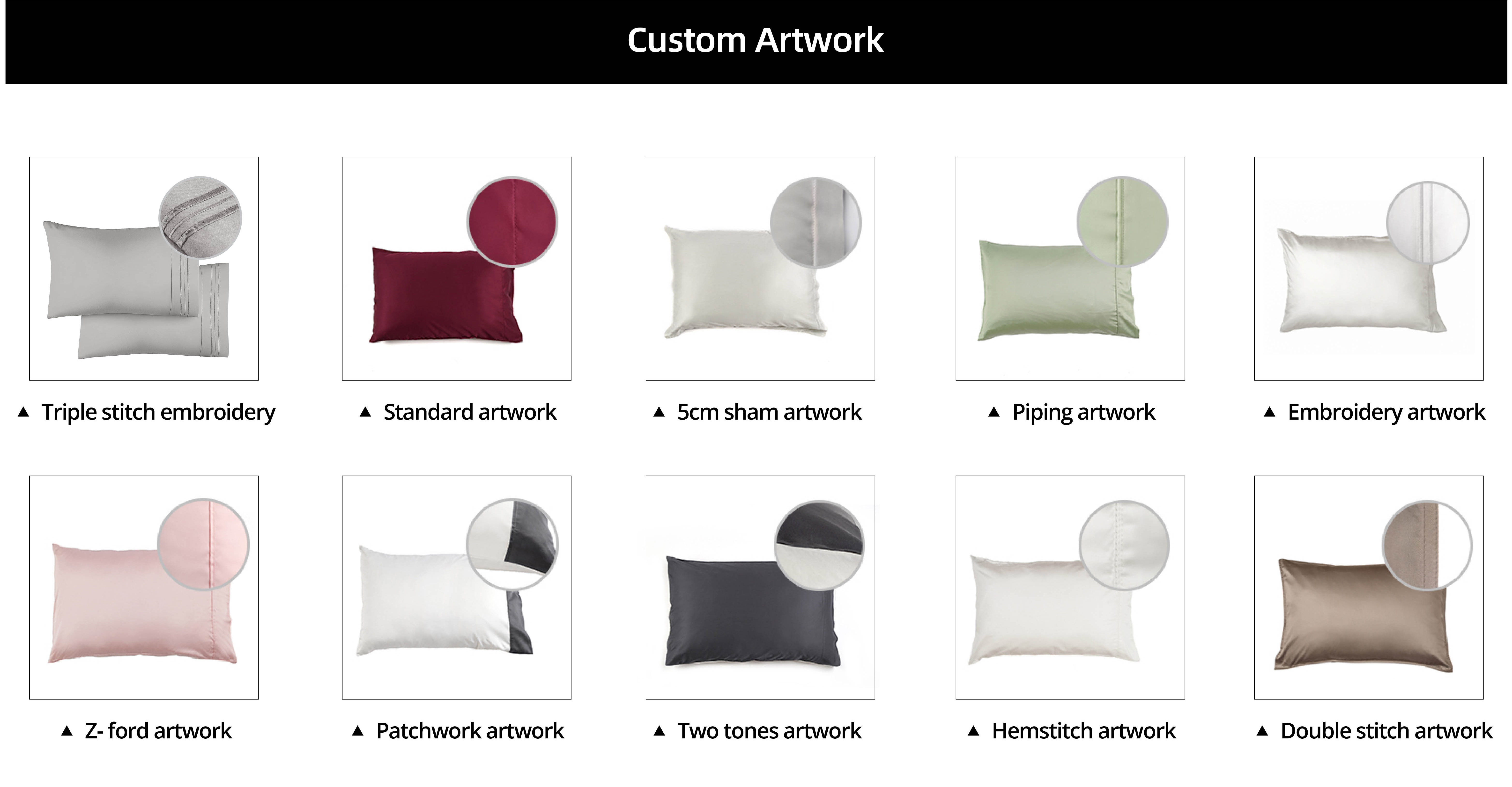 Custom Artwork

▲ Triple stitch embroidery

▲ Standard artwork

▲ 5cm sham artwork

▲ Piping artwork

▲ Embroidery artwork

▲ Z- ford artwork

▲ Patchwork artwork

▲ Two tones artwork

▲ Hemstitch artwork

▲ Double stitch artwork